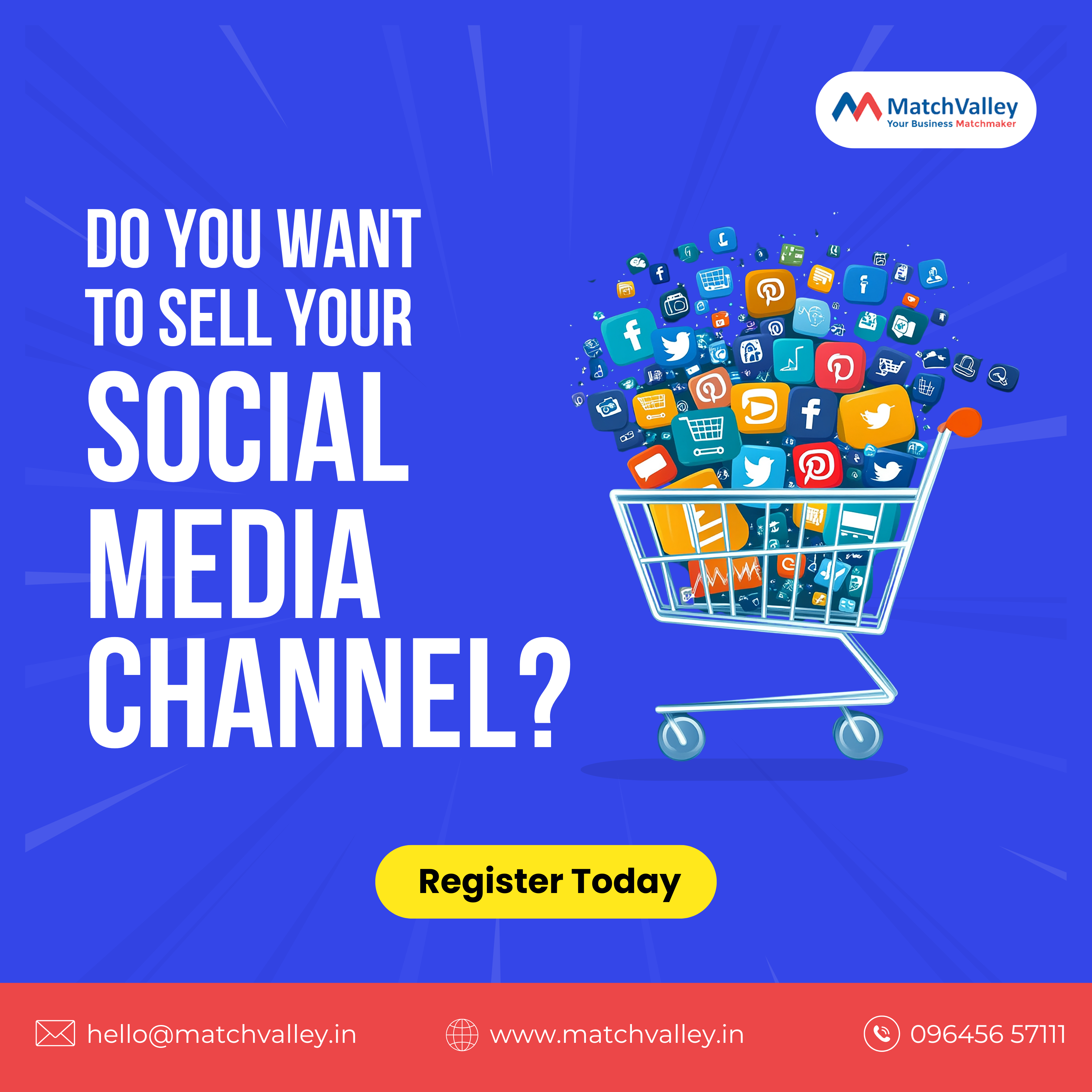 MatchValley
Your Business Matchmaker

DO YOU WANT TO SELL YOUR SOCIAL MEDIA CHANNEL?

Register Today

hello@matchvalley.in
www.matchvalley.in
096456 57111